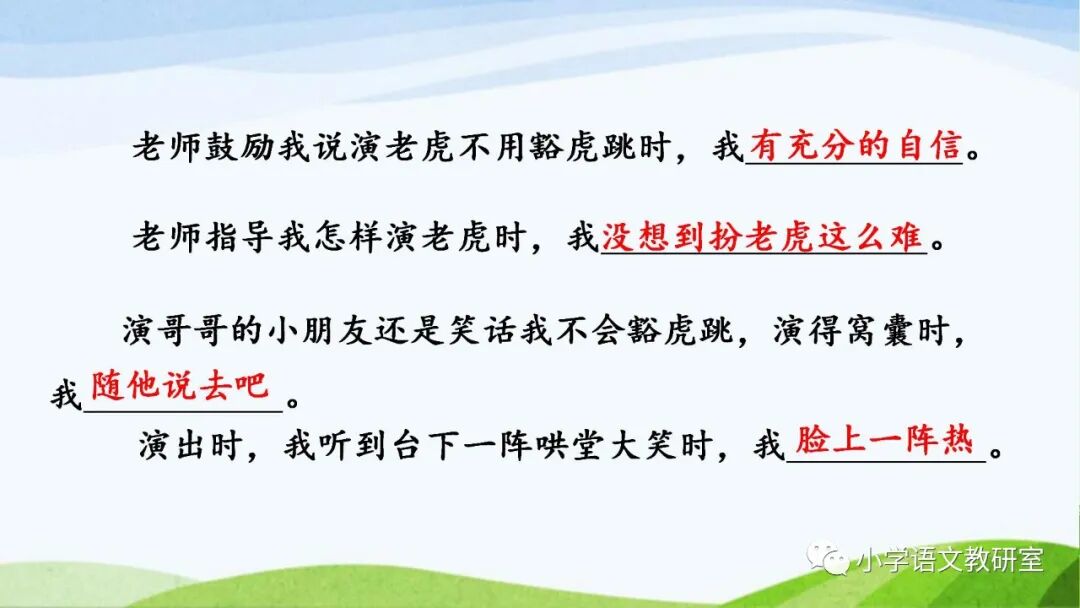 老师鼓励我说演老虎不用豁虎跳时，我有充分的自信。

老师指导我怎样演老虎时，我没想到扮老虎这么难。

演哥哥的小朋友还是笑话我不会豁虎跳，演得窝囊时，我随他说去吧。

演出时，我听到台下一阵哄堂大笑时，我脸上一阵热。

小学语文教研室